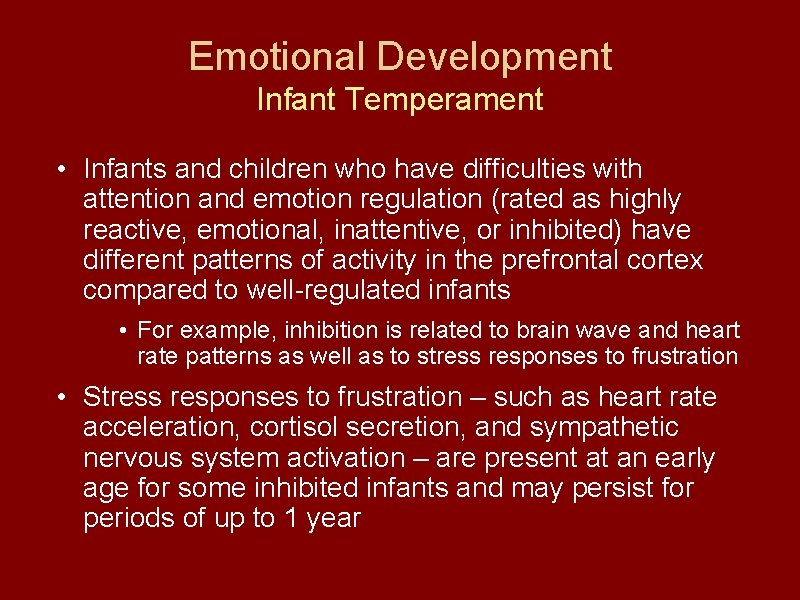 Emotional Development
Infant Temperament

• Infants and children who have difficulties with attention and emotion regulation (rated as highly reactive, emotional, inattentive, or inhibited) have different patterns of activity in the prefrontal cortex compared to well-regulated infants

• For example, inhibition is related to brain wave and heart rate patterns as well as to stress responses to frustration

• Stress responses to frustration – such as heart rate acceleration, cortisol secretion, and sympathetic nervous system activation – are present at an early age for some inhibited infants and may persist for periods of up to 1 year